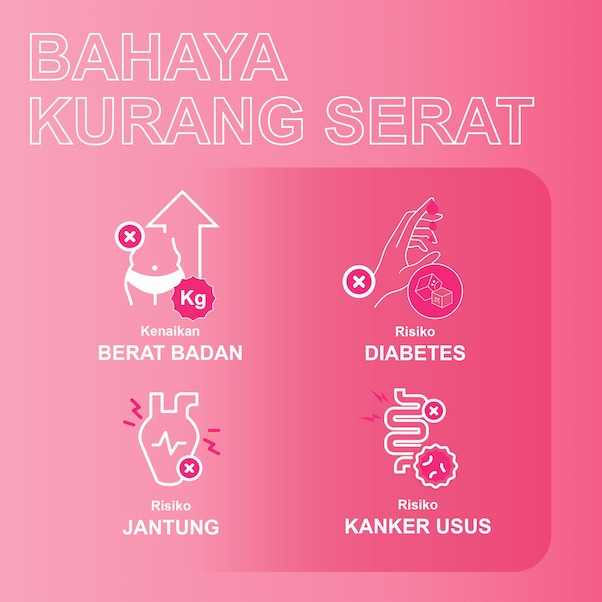 BAHAYA KURANG SERAT

Kg

Kenaikan
BERAT BADAN

Risiko
DIABETES

Risiko
JANTUNG

Risiko
KANKER USUS